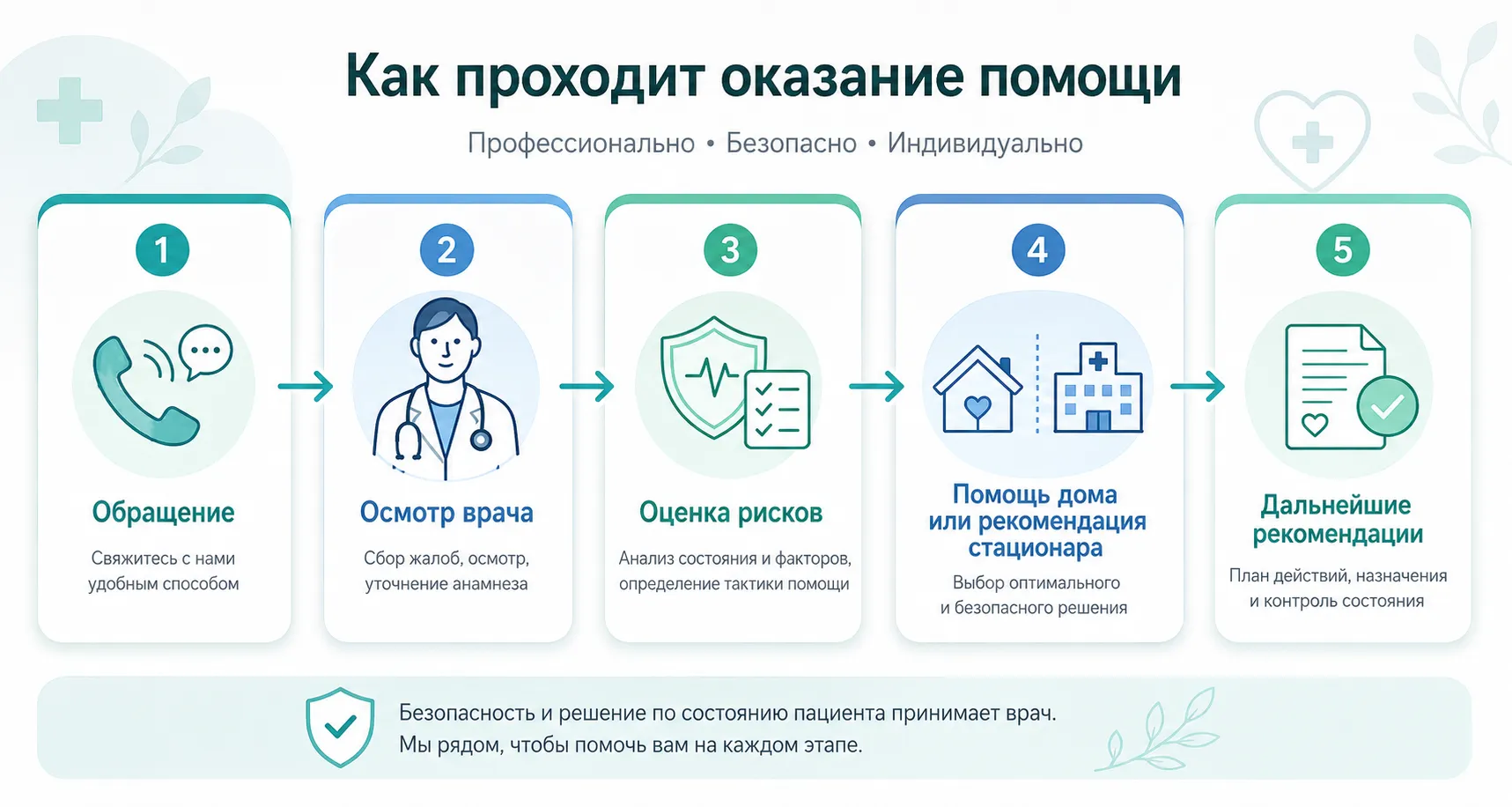 Как проходит оказание помощи

Профессионально • Безопасно • Индивидуально

1

Обращение

Свяжитесь с нами удобным способом

2

Осмотр врача

Сбор жалоб, осмотр, уточнение анамнеза

3

Оценка рисков

Анализ состояния и факторов, определение тактики помощи

4

Помощь дома или рекомендация стационара

Выбор оптимального и безопасного решения

5

Дальнейшие рекомендации

План действий, назначения и контроль состояния

Безопасность и решение по состоянию пациента принимает врач.
Мы рядом, чтобы помочь вам на каждом этапе.